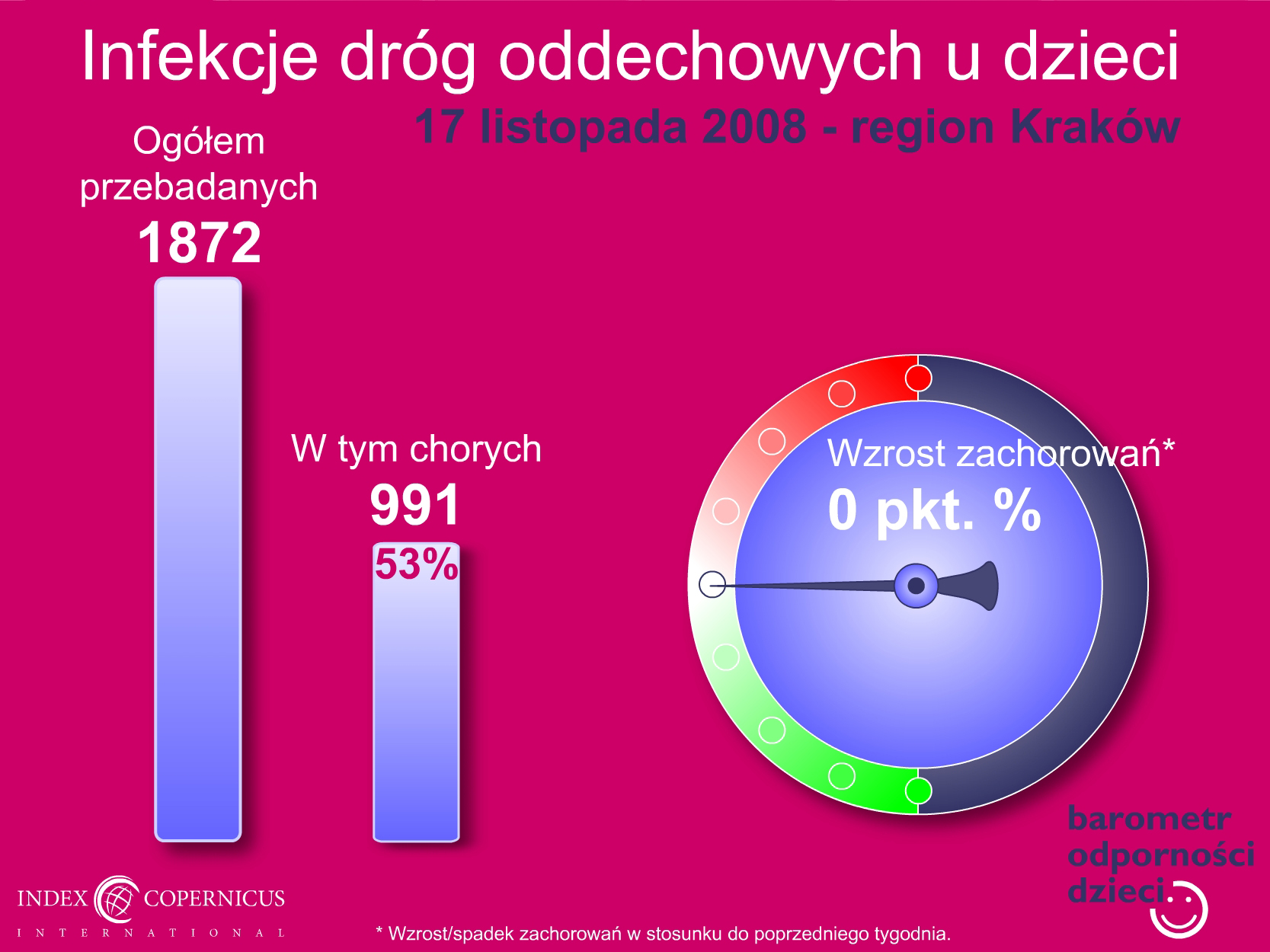 Infekcje dróg oddechowych u dzieci

17 listopada 2008 - region Kraków

Ogółem przebadanych
1872

W tym chorych
991
53%

Wzrost zachorowań*
0 pkt. %

barometr odporności dzieci

INDEX COPERNICUS
INTERNATIONAL

* Wzrost/spadek zachorowań w stosunku do poprzedniego tygodnia.